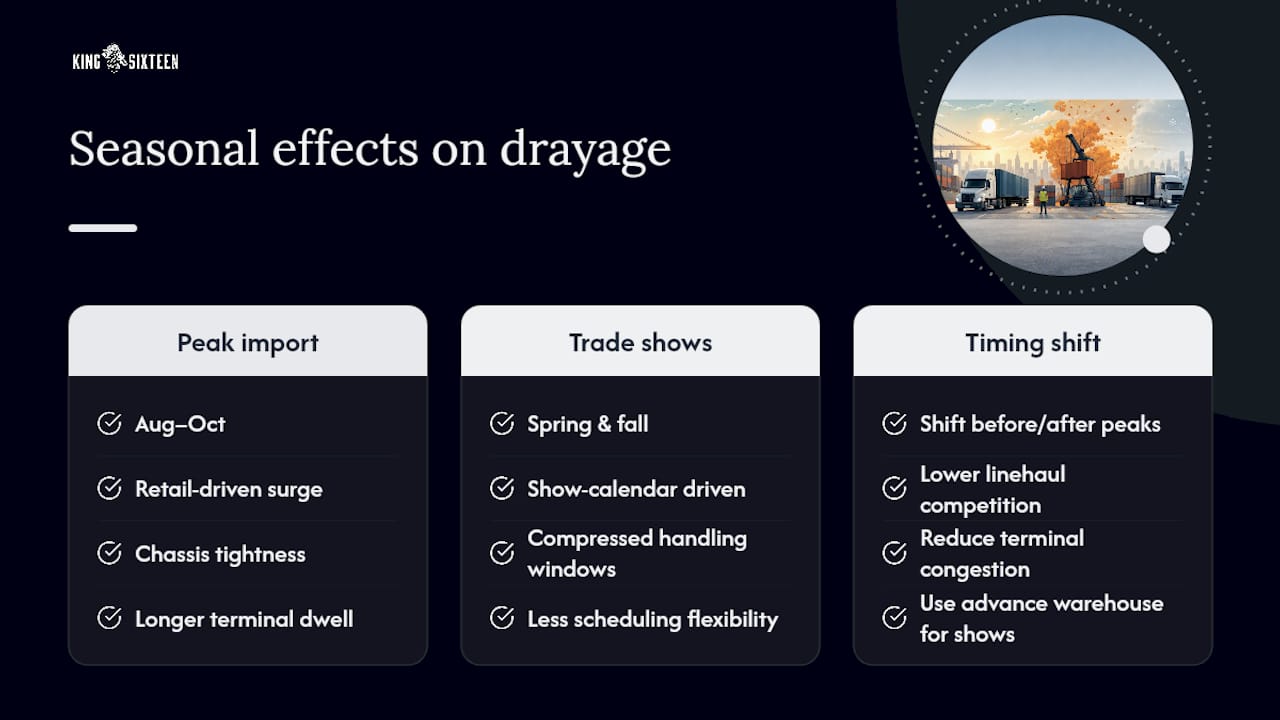 KING SIXTEEN

Seasonal effects on drayage

Peak import

Aug–Oct

Retail-driven surge

Chassis tightness

Longer terminal dwell

Trade shows

Spring & fall

Show-calendar driven

Compressed handling windows

Less scheduling flexibility

Timing shift

Shift before/after peaks

Lower linehaul competition

Reduce terminal congestion

Use advance warehouse for shows